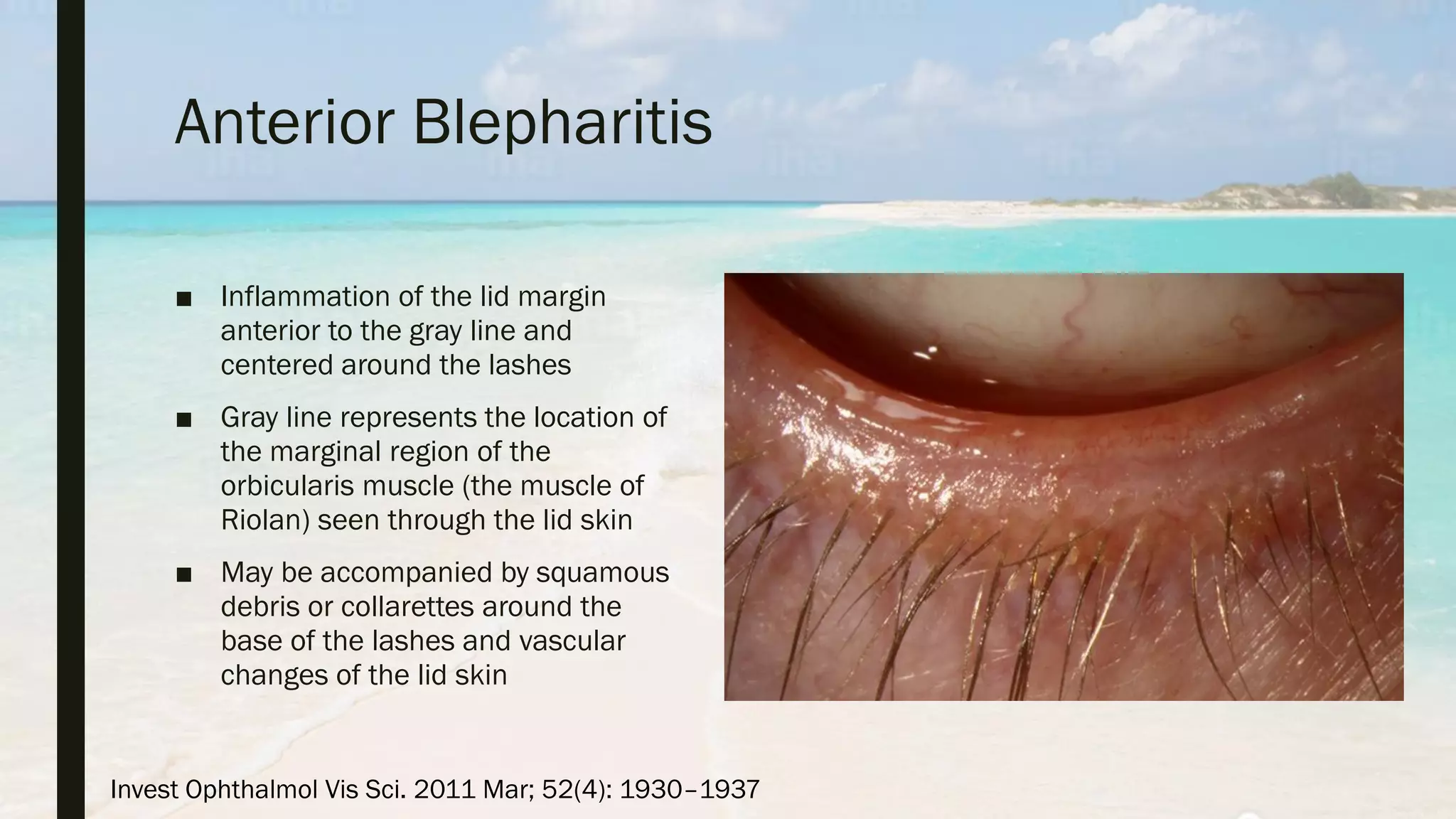 Anterior Blepharitis

■ Inflammation of the lid margin anterior to the gray line and centered around the lashes

■ Gray line represents the location of the marginal region of the orbicularis muscle (the muscle of Riolan) seen through the lid skin

■ May be accompanied by squamous debris or collarettes around the base of the lashes and vascular changes of the lid skin

Invest Ophthalmol Vis Sci. 2011 Mar; 52(4): 1930–1937